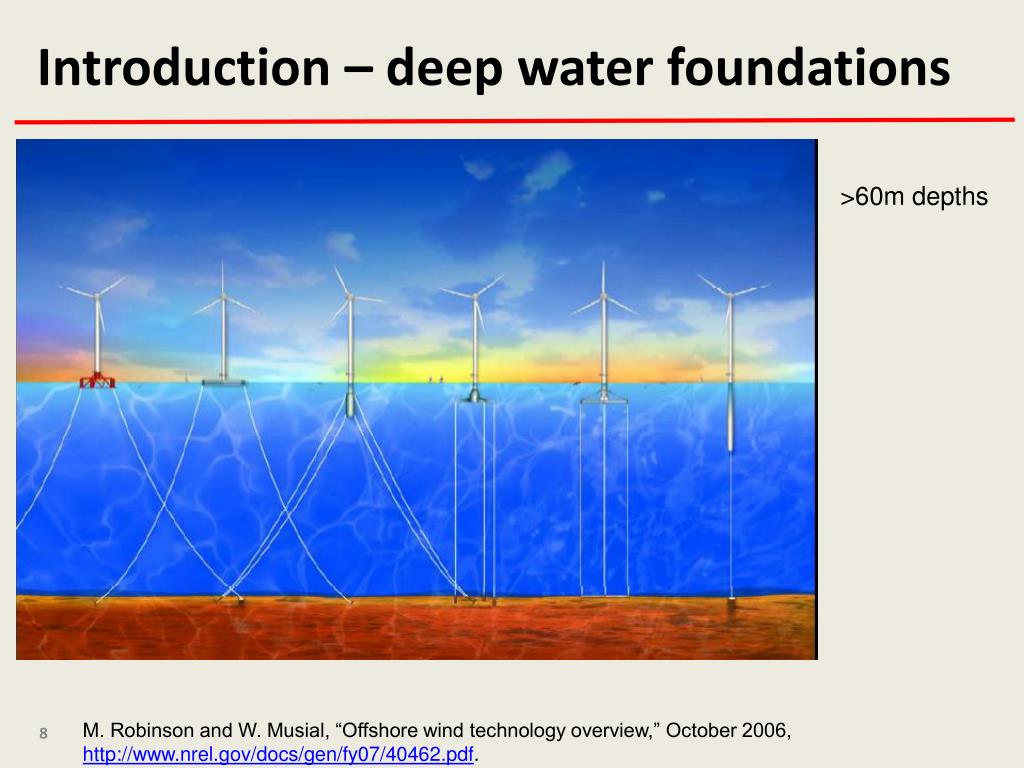 Introduction – deep water foundations

>60m depths

8

M. Robinson and W. Musial, “Offshore wind technology overview,” October 2006, http://www.nrel.gov/docs/gen/fy07/40462.pdf.